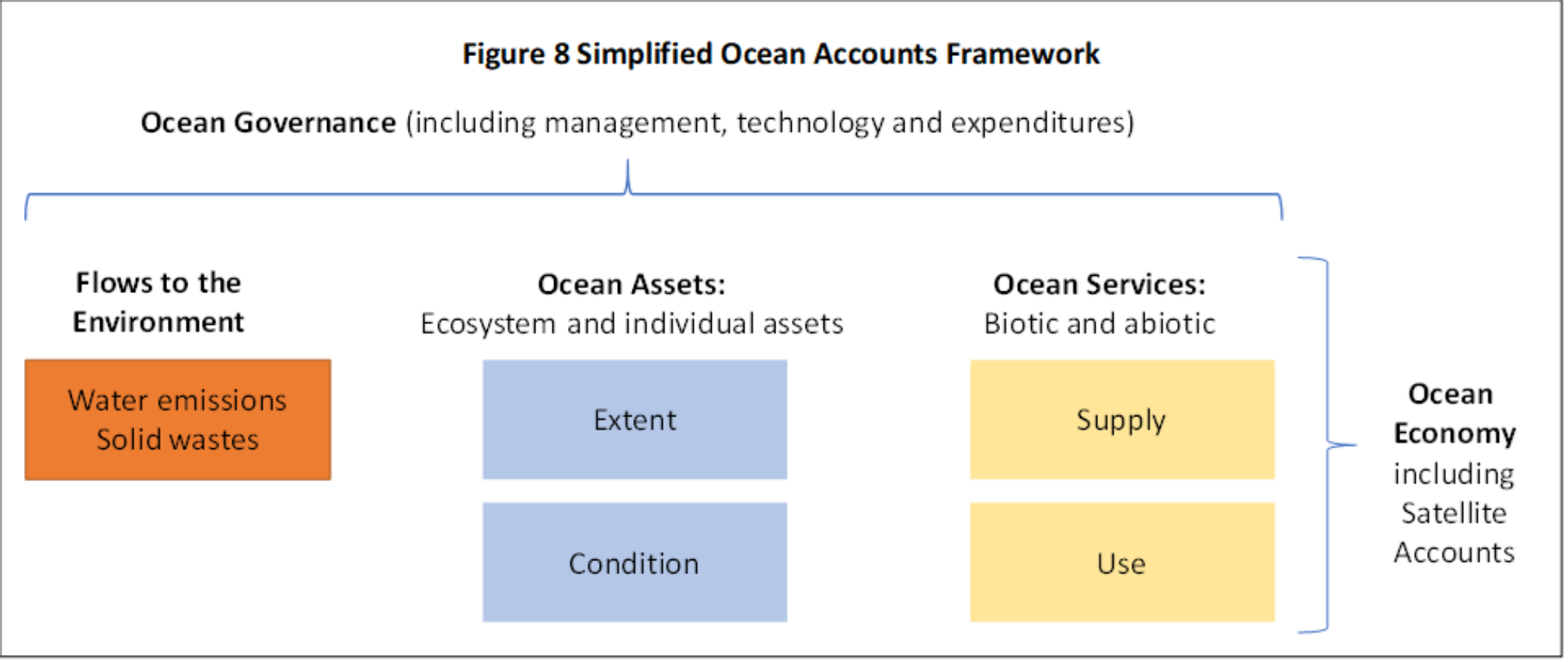 Figure 8 Simplified Ocean Accounts Framework

Ocean Governance (including management, technology and expenditures)

Flows to the Environment

Water emissions
Solid wastes

Ocean Assets:
Ecosystem and individual assets

Extent

Condition

Ocean Services:
Biotic and abiotic

Supply

Use

Ocean Economy including Satellite Accounts